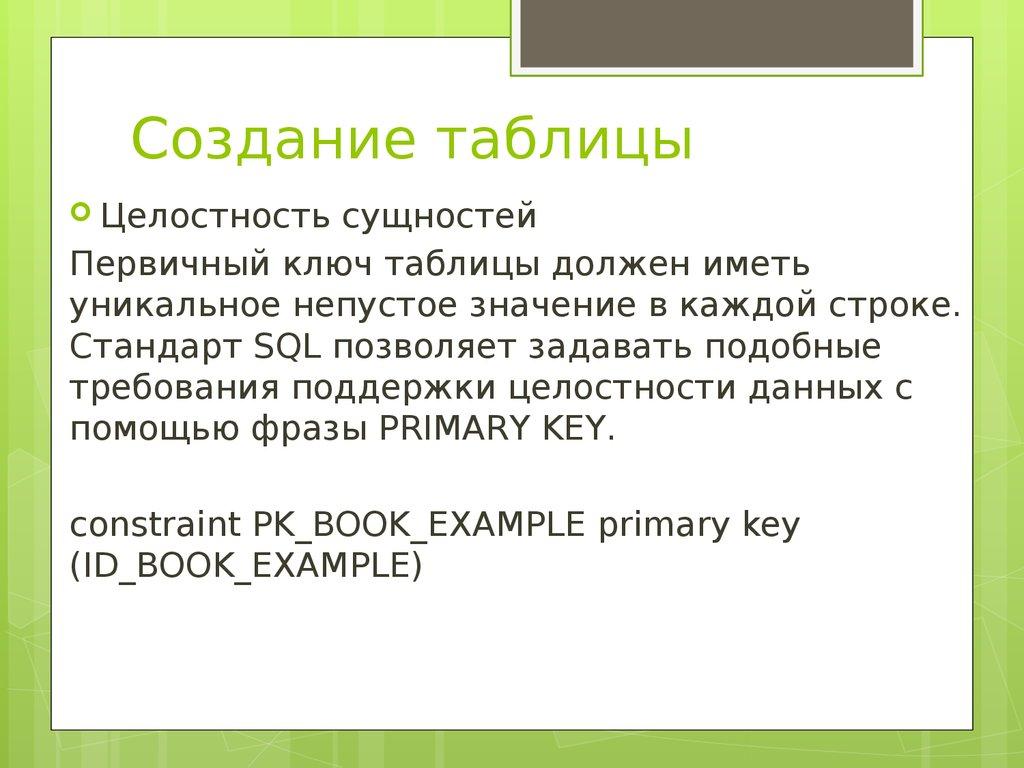 Создание таблицы

Целостность сущностей

Первичный ключ таблицы должен иметь уникальное непустое значение в каждой строке. Стандарт SQL позволяет задавать подобные требования поддержки целостности данных с помощью фразы PRIMARY KEY.

constraint PK_BOOK_EXAMPLE primary key (ID_BOOK_EXAMPLE)